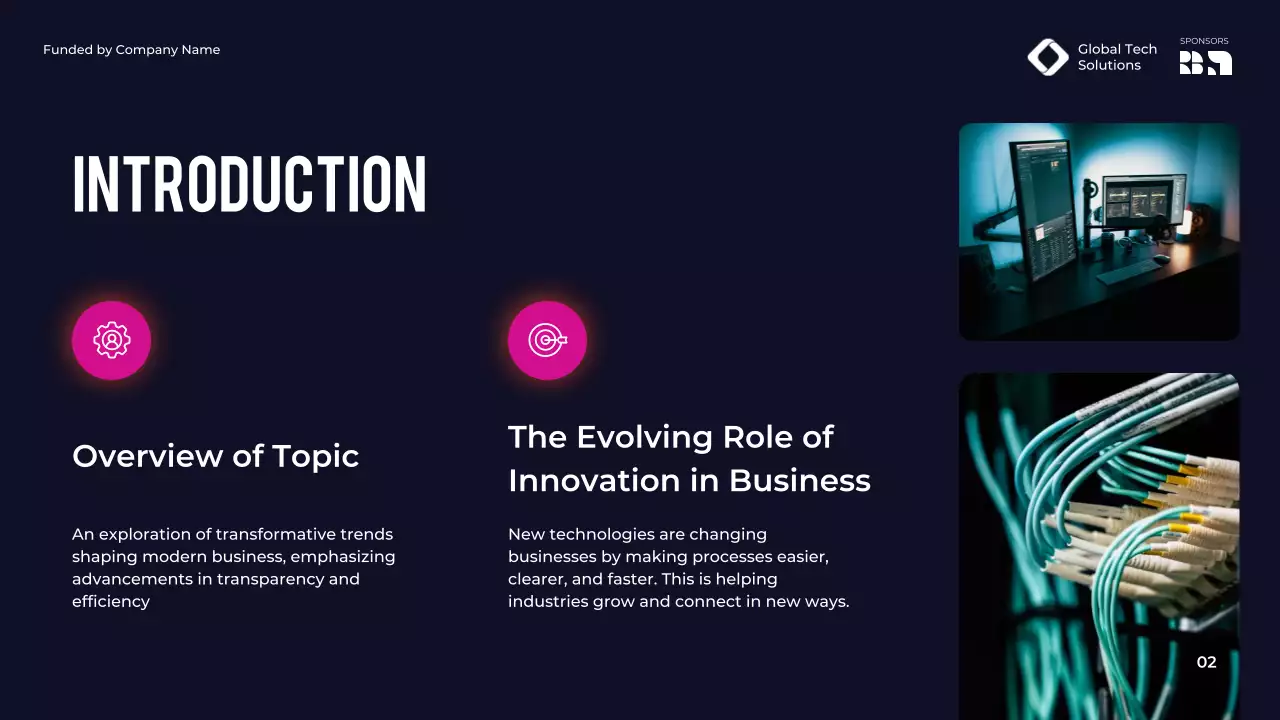 Funded by Company Name

Global Tech Solutions

SPONSORS

INTRODUCTION

Overview of Topic

An exploration of transformative trends shaping modern business, emphasizing advancements in transparency and efficiency

The Evolving Role of Innovation in Business

New technologies are changing businesses by making processes easier, clearer, and faster. This is helping industries grow and connect in new ways.

02